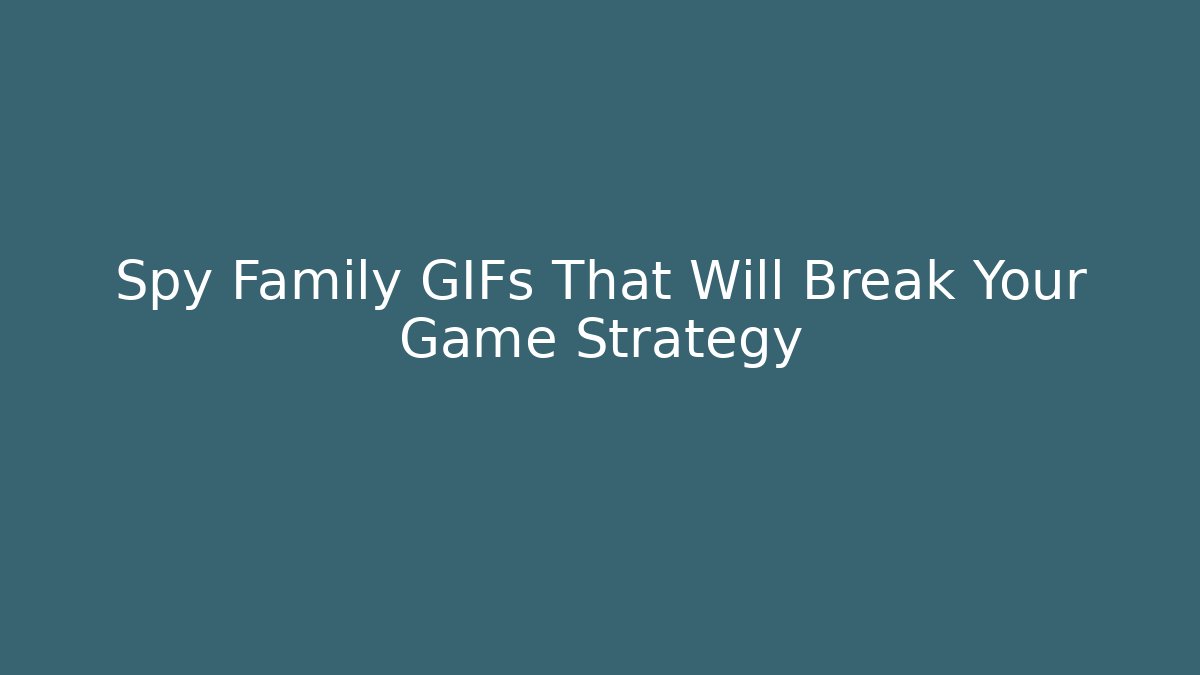 Spy Family GIFs That Will Break Your Game Strategy